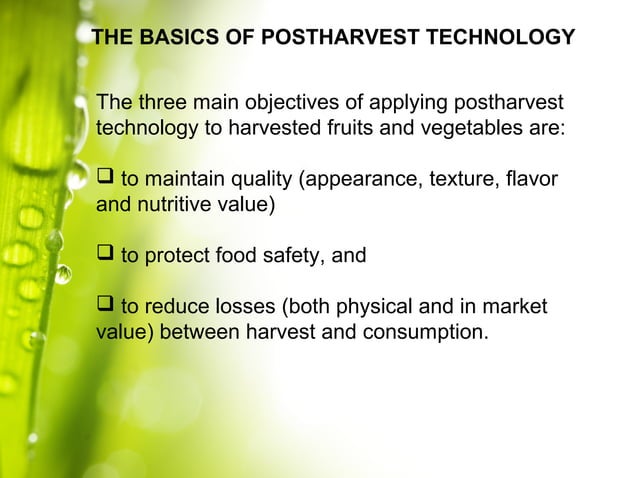 THE BASICS OF POSTHARVEST TECHNOLOGY

The three main objectives of applying postharvest technology to harvested fruits and vegetables are:

❑ to maintain quality (appearance, texture, flavor and nutritive value)

❑ to protect food safety, and

❑ to reduce losses (both physical and in market value) between harvest and consumption.